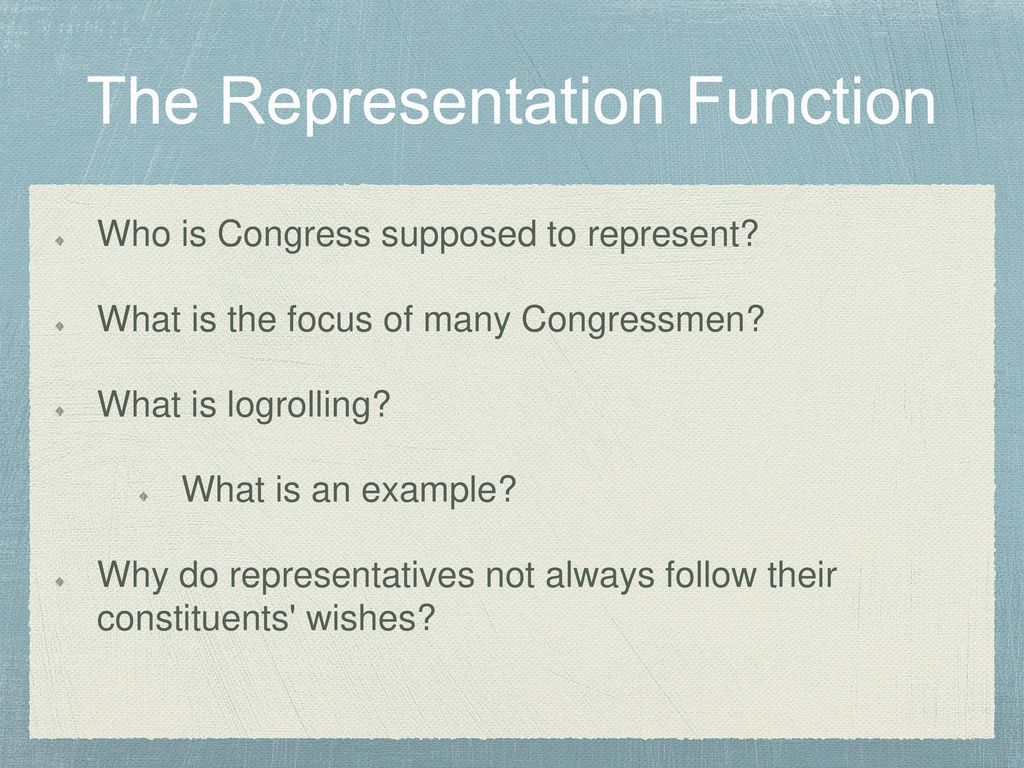 The Representation Function

Who is Congress supposed to represent?

What is the focus of many Congressmen?

What is logrolling?

What is an example?

Why do representatives not always follow their constituents' wishes?